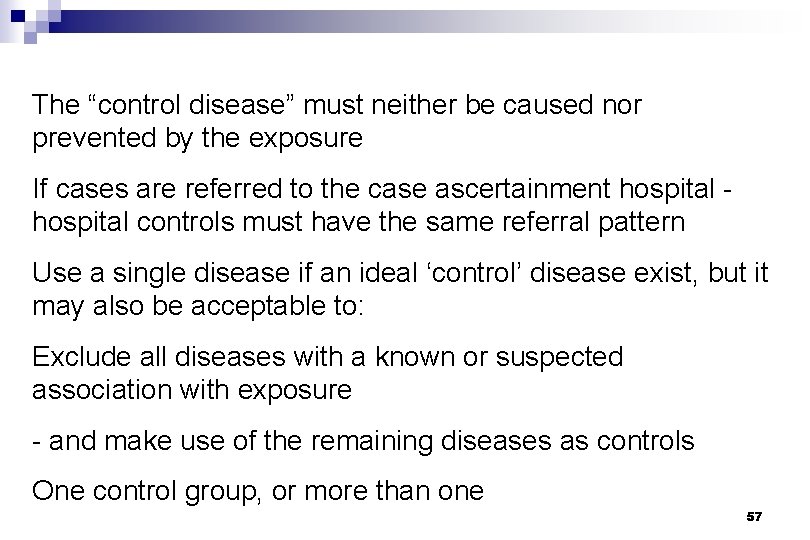 The “control disease” must neither be caused nor prevented by the exposure

If cases are referred to the case ascertainment hospital - hospital controls must have the same referral pattern

Use a single disease if an ideal ‘control’ disease exist, but it may also be acceptable to:

Exclude all diseases with a known or suspected association with exposure

- and make use of the remaining diseases as controls

One control group, or more than one

57